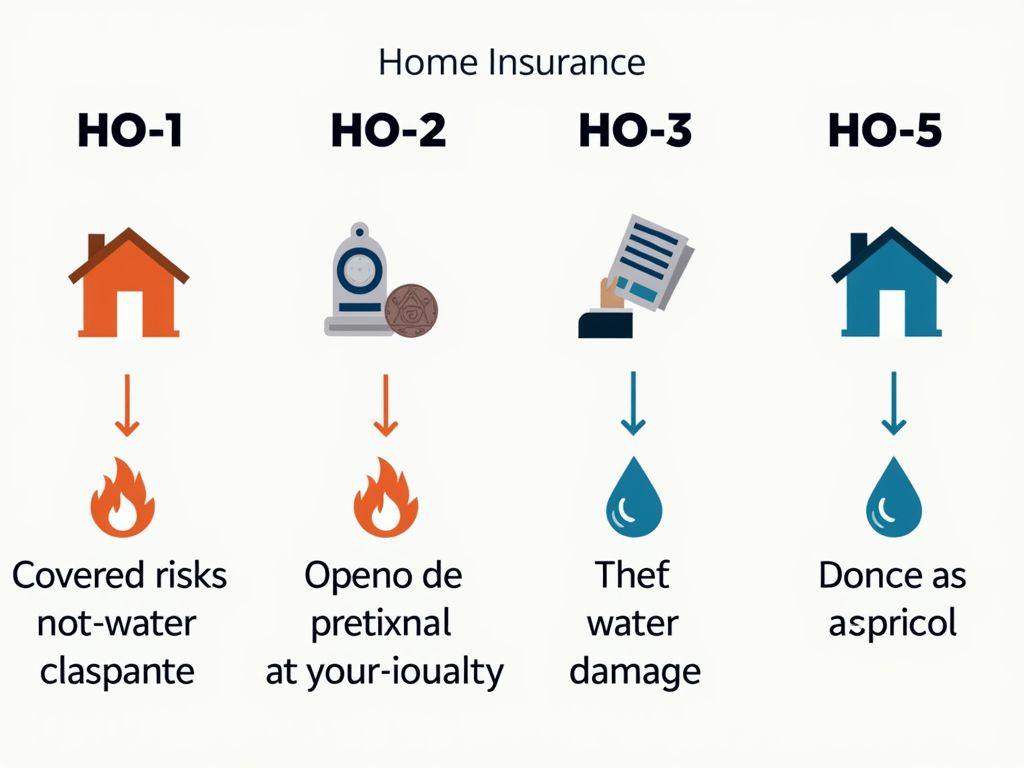 Home Insurance

HO-1

Covered risks not-water claspante

HO-2

Openo de pretixnal at your-ioualty

HO-3

Thef water damage

HO-5

Donce as aspricol